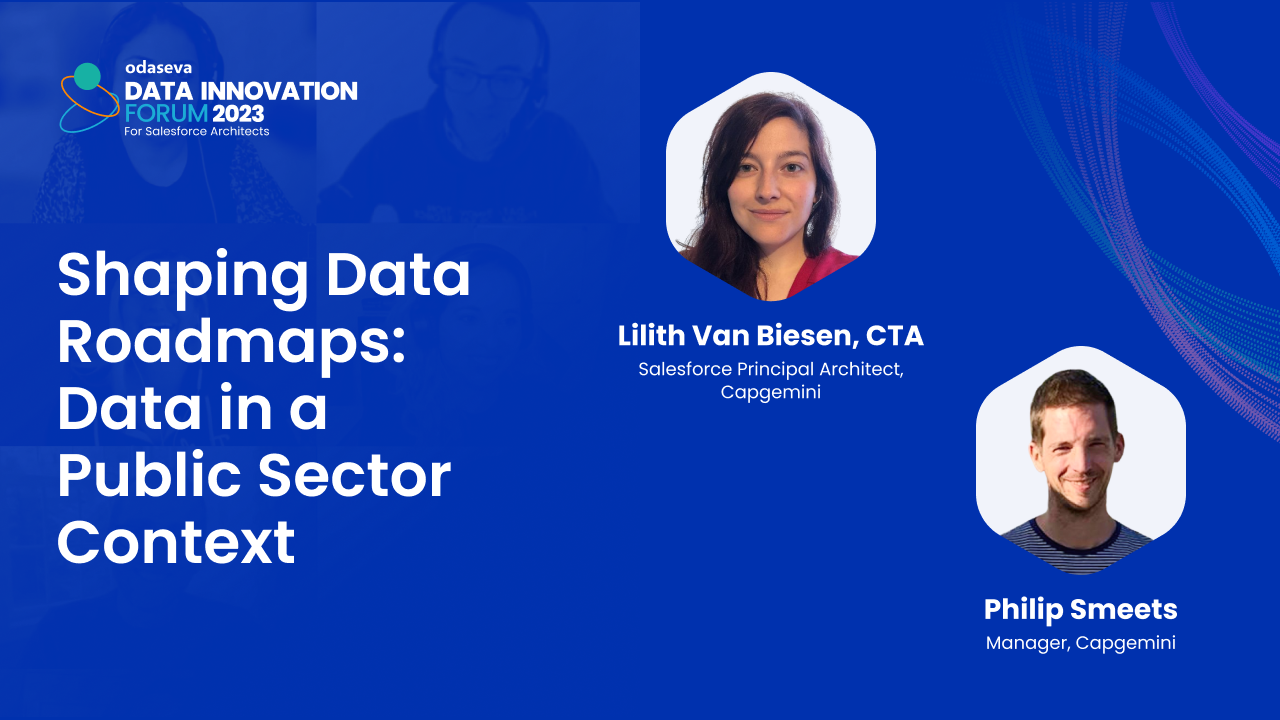 odaseva
DATA INNOVATION
FORUM 2023
For Salesforce Architects

Shaping Data Roadmaps: Data in a Public Sector Context

Lilith Van Biesen, CTA
Salesforce Principal Architect, Capgemini

Philip Smeets
Manager, Capgemini